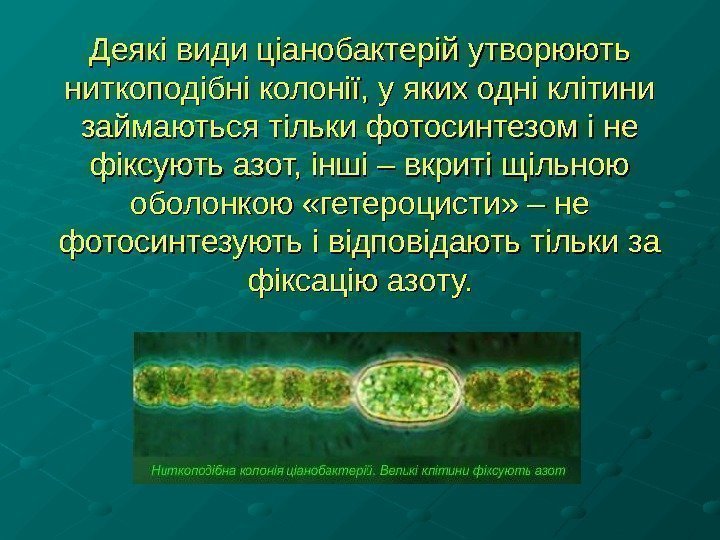 Деякі види ціанобактерій утворюють ниткоподібні колонії, у яких одні клітини займаються тільки фотосинтезом і не фіксують азот, інші – вкриті щільною оболонкою «гетероцисти» – не фотосинтезують і відповідають тільки за фіксацію азоту.

Ниткоподібна колонія ціанобактерії. Великі клітини фіксують азот